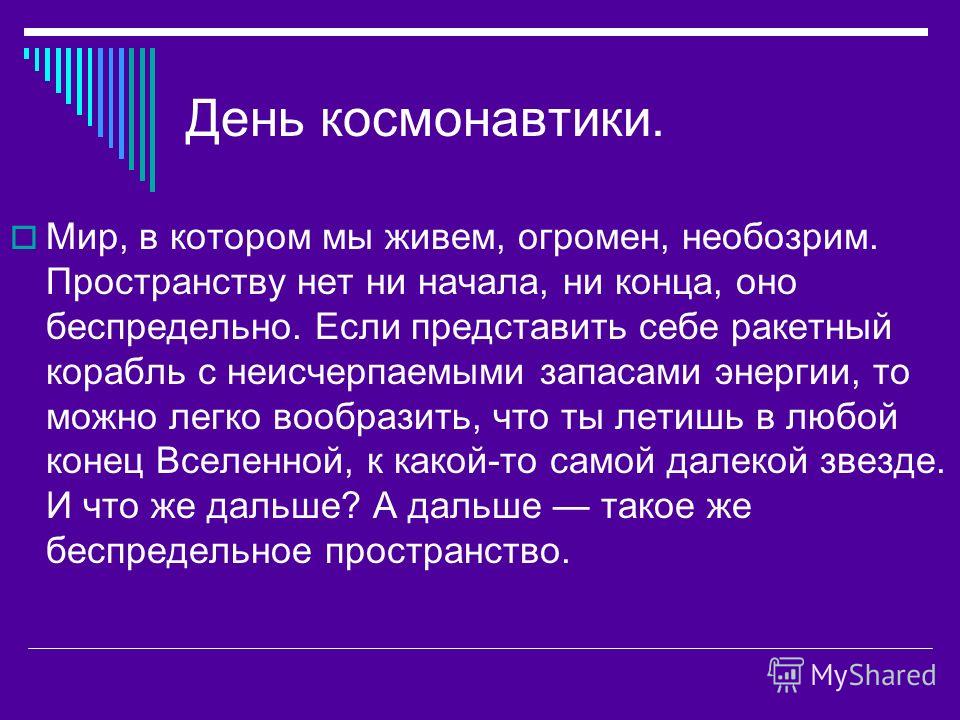 День космонавтики.

Мир, в котором мы живем, огромен, необозрим. Пространству нет ни начала, ни конца, оно беспредельно. Если представить себе ракетный корабль с неисчерпаемыми запасами энергии, то можно легко вообразить, что ты летишь в любой конец Вселенной, к какой-то самой далекой звезде. И что же дальше? А дальше — такое же беспредельное пространство.

MyShared